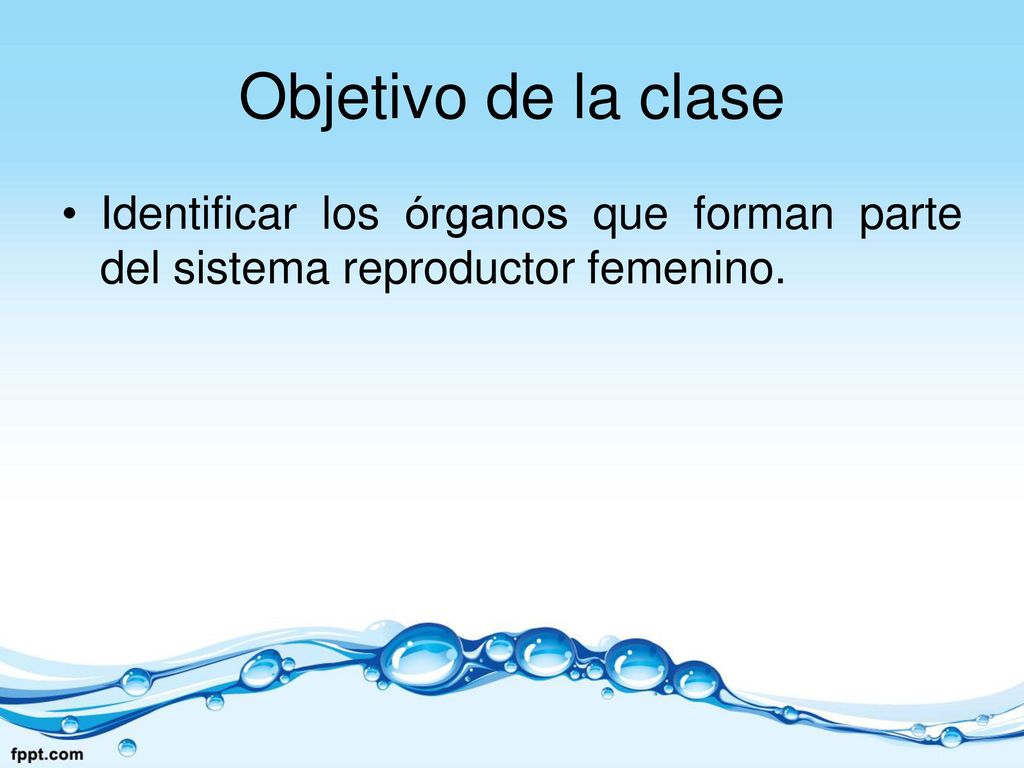 Objetivo de la clase

• Identificar los órganos que forman parte del sistema reproductor femenino.

fppt.com